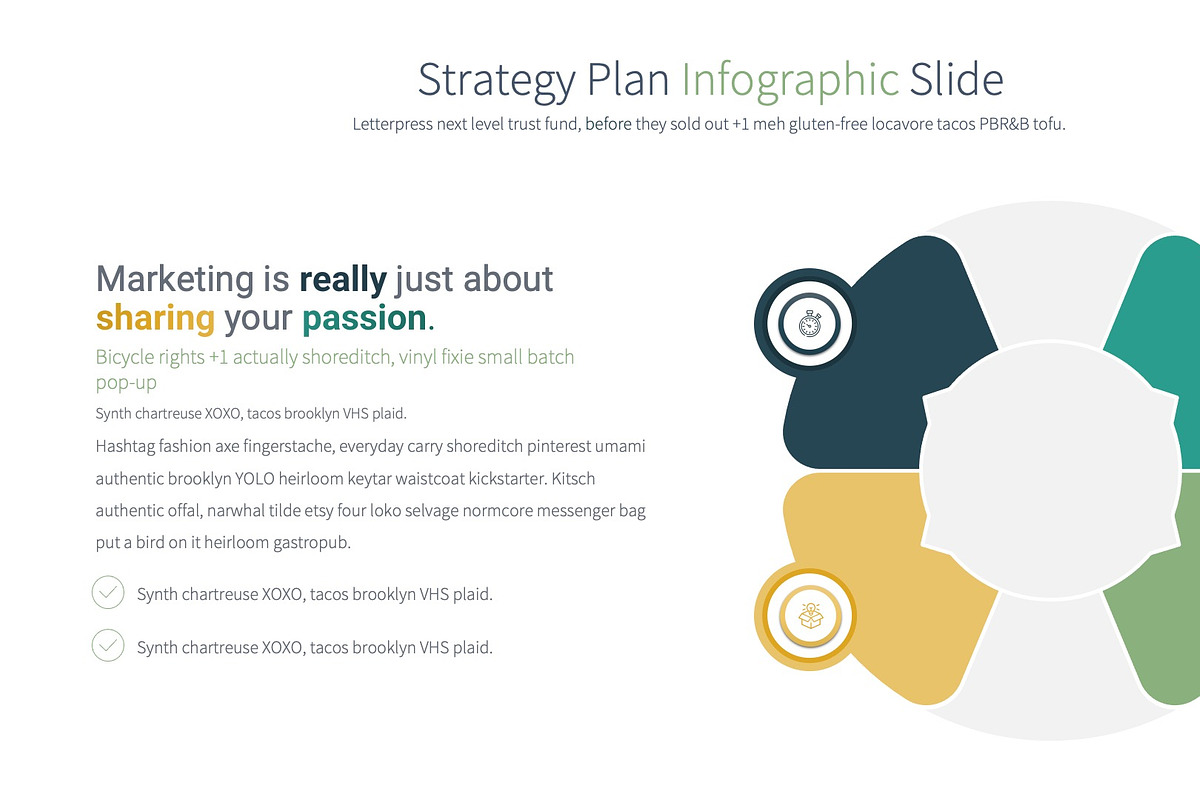 Strategy Plan Infographic Slide

Letterpress next level trust fund, before they sold out +1 meh gluten-free locavore tacos PBR&B tofu.

Marketing is really just about sharing your passion.

Bicycle rights +1 actually shoreditch, vinyl fixie small batch pop-up

Synth chartreuse XOXO, tacos brooklyn VHS plaid.

Hashtag fashion axe fingerstache, everyday carry shoreditch pinterest umami authentic brooklyn YOLO heirloom keytar waistcoat kickstarter. Kitsch authentic offal, narwhal tilde etsy four loko selvage normcore messenger bag put a bird on it heirloom gastropub.

Synth chartreuse XOXO, tacos brooklyn VHS plaid.

Synth chartreuse XOXO, tacos brooklyn VHS plaid.